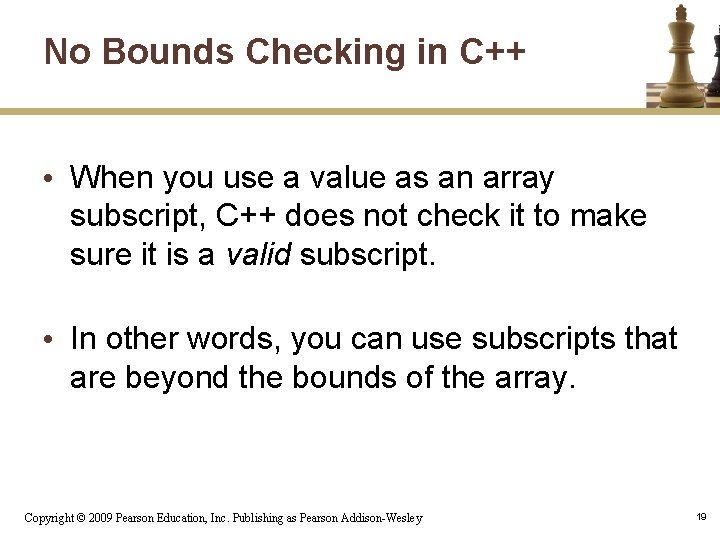 No Bounds Checking in C++

• When you use a value as an array subscript, C++ does not check it to make sure it is a valid subscript.

• In other words, you can use subscripts that are beyond the bounds of the array.

Copyright © 2009 Pearson Education, Inc. Publishing as Pearson Addison-Wesley

19